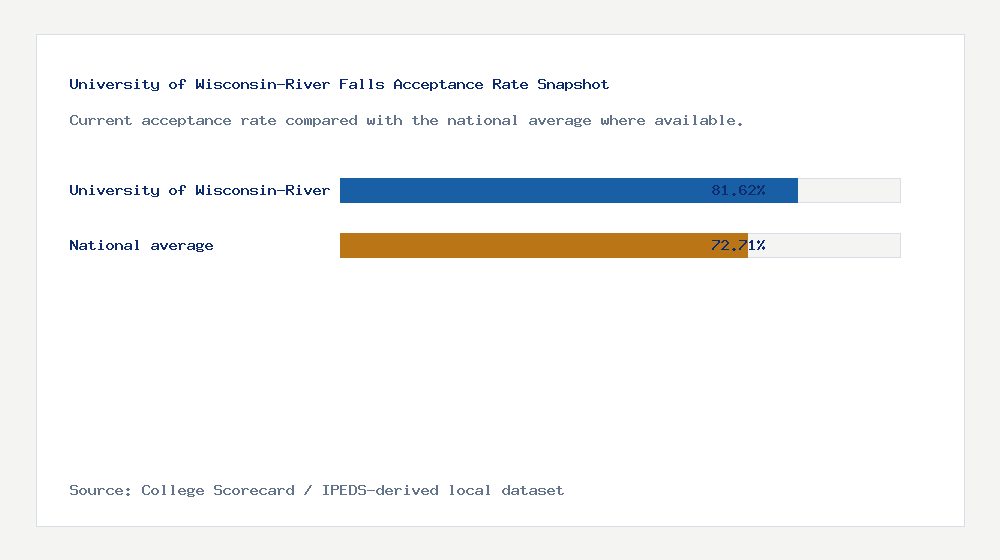 University of Wisconsin-River Falls Acceptance Rate Snapshot

Current acceptance rate compared with the national average where available.

University of Wisconsin-River 81.62%

National average 72.71%

Source: College Scorecard / IPEDS-derived local dataset